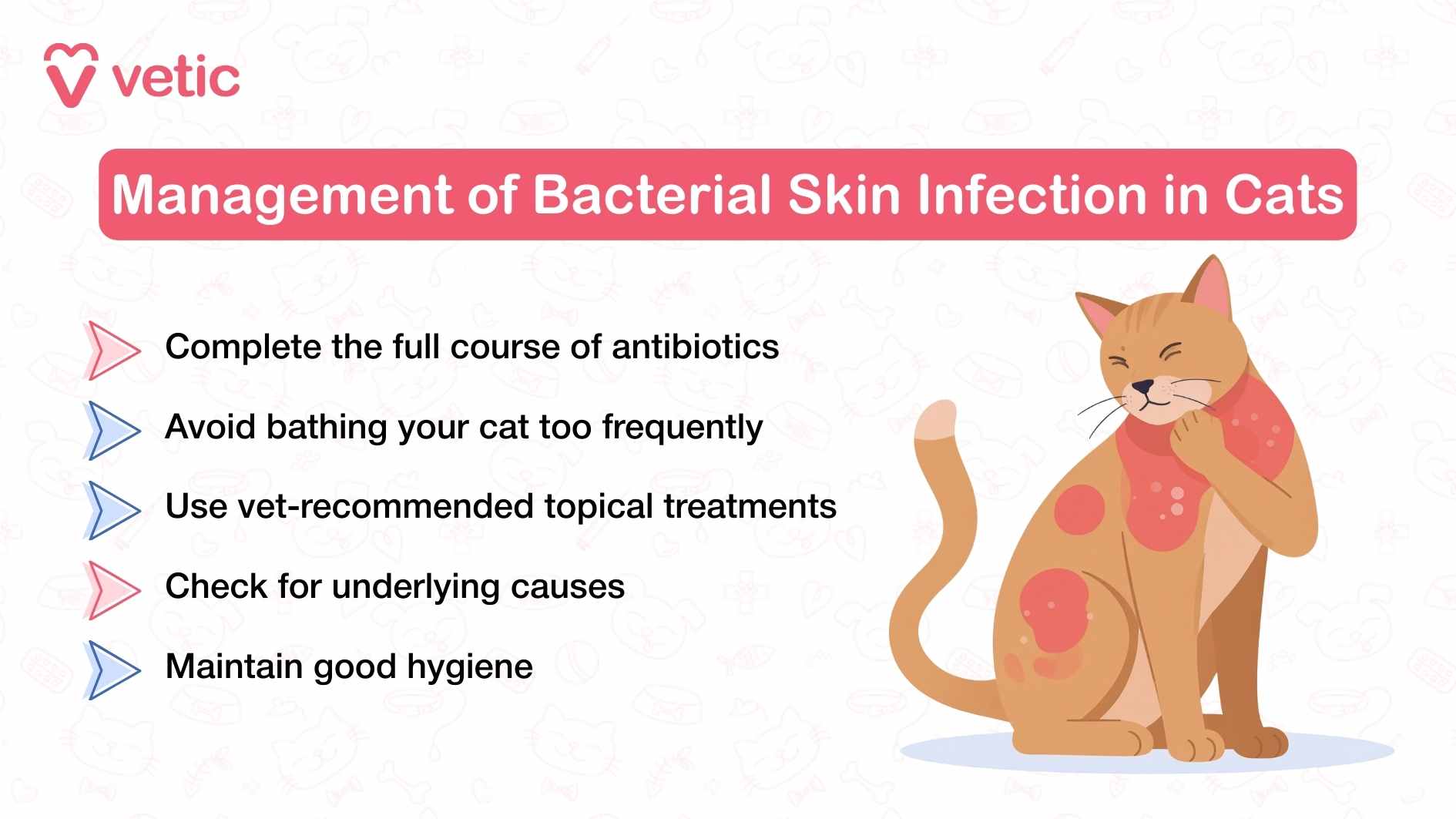 vetic

Management of Bacterial Skin Infection in Cats

Complete the full course of antibiotics

Avoid bathing your cat too frequently

Use vet-recommended topical treatments

Check for underlying causes

Maintain good hygiene